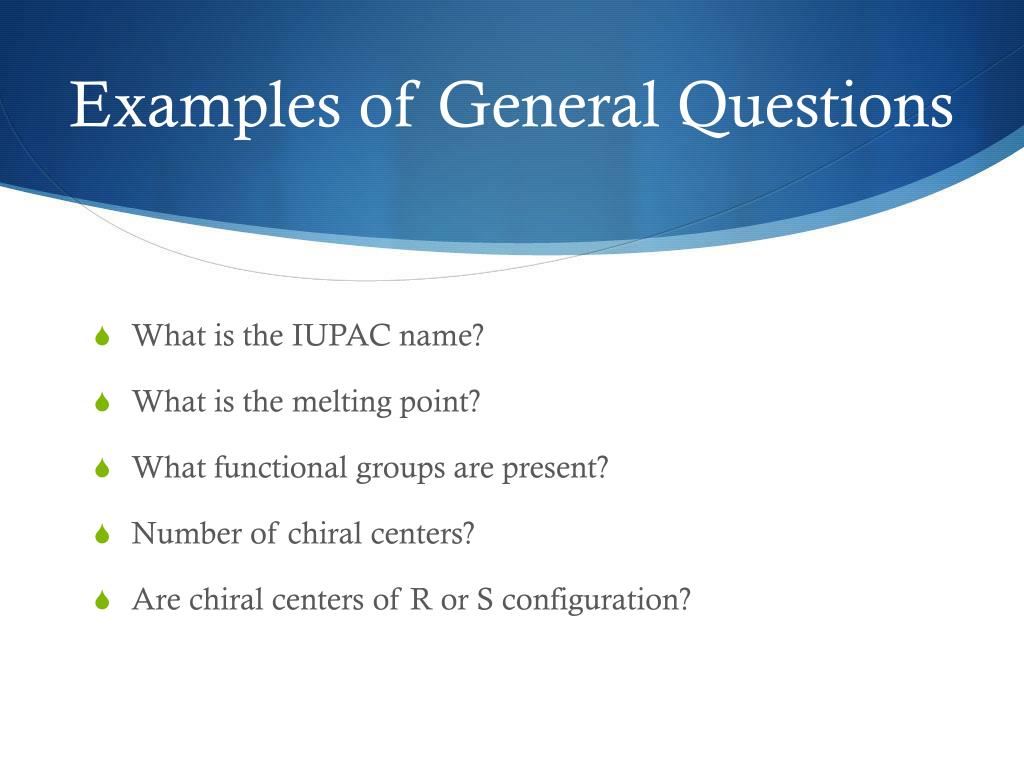 Examples of General Questions

What is the IUPAC name?

What is the melting point?

What functional groups are present?

Number of chiral centers?

Are chiral centers of R or S configuration?